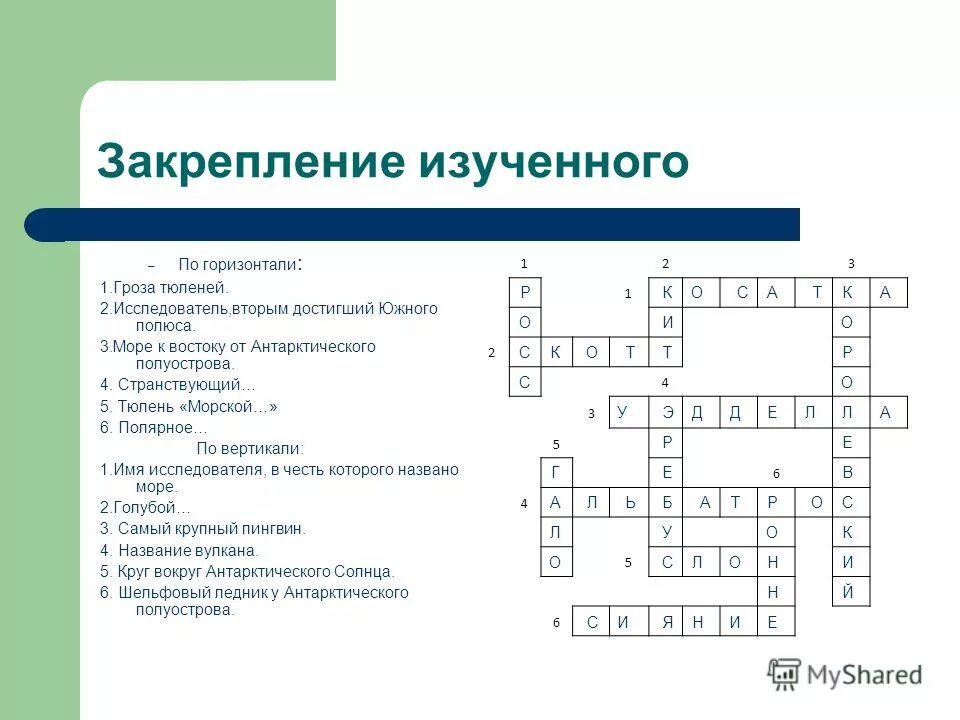 Закрепление изученного

– По горизонтали:

1.Гроза тюленей.
2.Исследователь,вторым достигший Южного полюса.
3.Море к востоку от Антарктического полуострова.
4. Странствующий…
5. Тюлень «Морской…»
6. Полярное…

По вертикали:

1.Имя исследователя, в честь которого названо море.
2.Голубой…
3. Самый крупный пингвин.
4. Название вулкана.
5. Круг вокруг Антарктического Солнца.
6. Шельфовый ледник у Антарктического полуострова.

1 2 3
Р 1 К О С А Т К А
О И О
2 С К О Т Т Р
С 4 О
3 У Э Д Д Е Л Л А
5 Р Е
Г Е 6 В
4 А Л Ь Б А Т Р О С
Л У О К
О 5 С Л О Н И
Н Й
6 С И Я Н И Е

MyShared